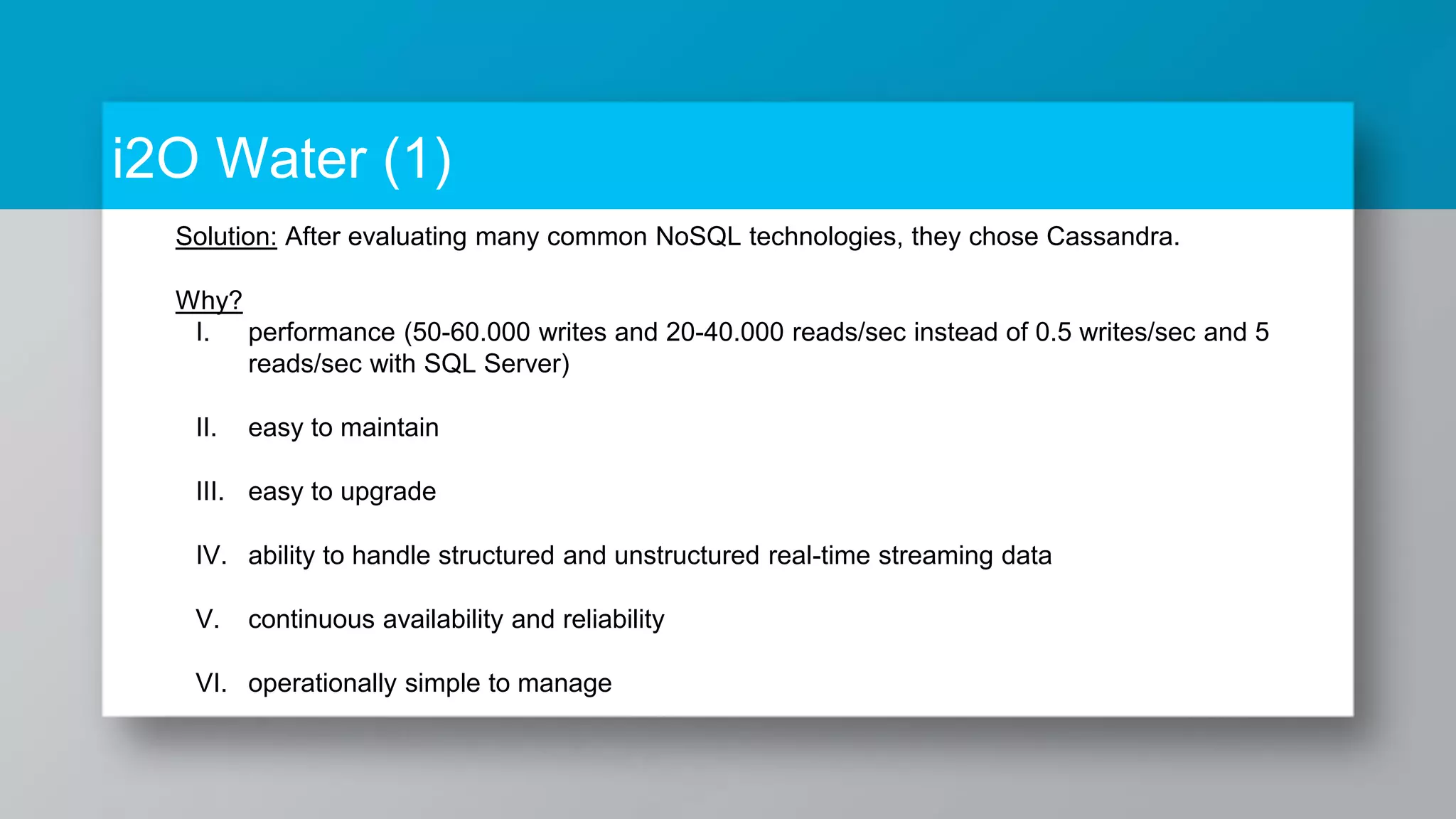 i2O Water (1)

Solution: After evaluating many common NoSQL technologies, they chose Cassandra.

Why?

I. performance (50-60.000 writes and 20-40.000 reads/sec instead of 0.5 writes/sec and 5 reads/sec with SQL Server)

II. easy to maintain

III. easy to upgrade

IV. ability to handle structured and unstructured real-time streaming data

V. continuous availability and reliability

VI. operationally simple to manage